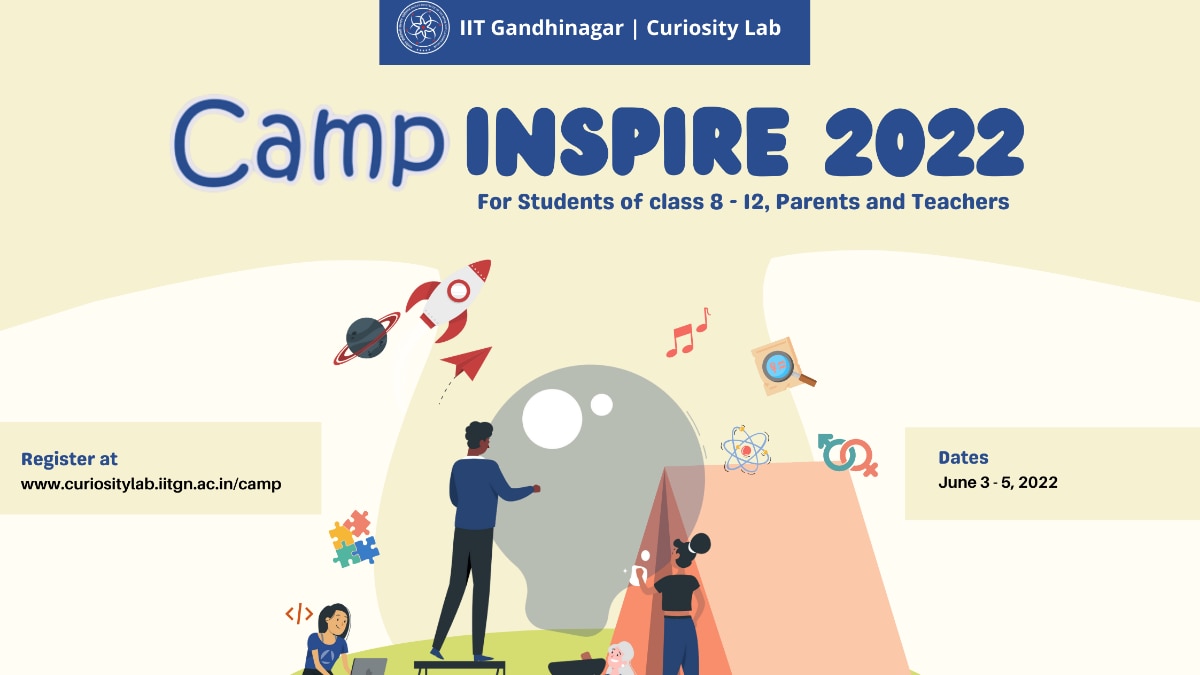 IIT Gandhinagar | Curiosity Lab

Camp INSPIRE 2022

For Students of class 8 - 12, Parents and Teachers

Register at
www.curiositylab.iitgn.ac.in/camp

Dates
June 3 - 5, 2022

</>